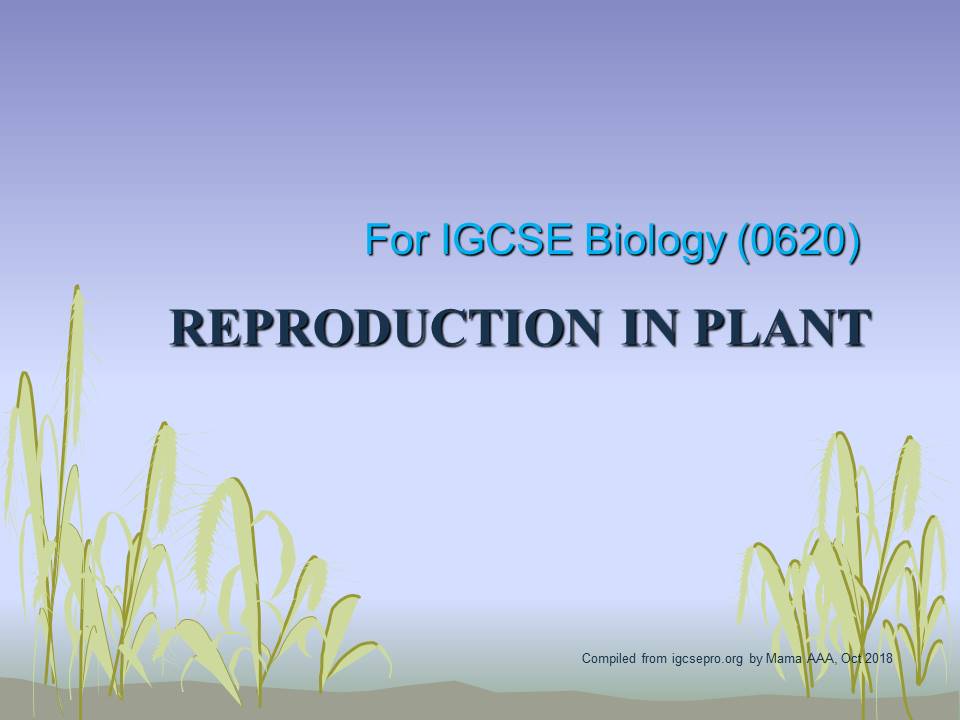 For IGCSE Biology (0620)

REPRODUCTION IN PLANT

Compiled from igcsepro.org by Mama AAA, Oct 2018